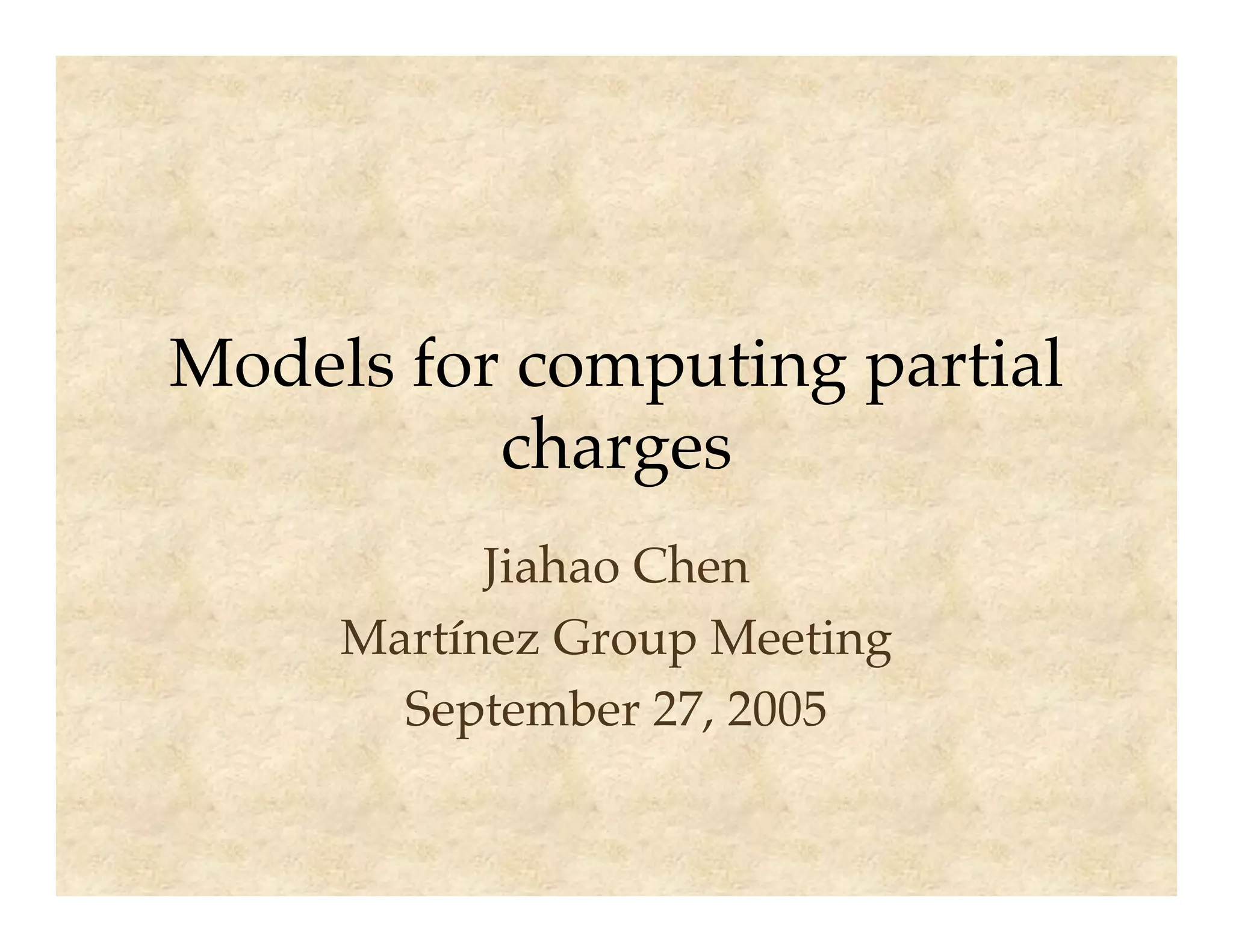 Models for computing partial charges

Jiahao Chen

Martínez Group Meeting

September 27, 2005